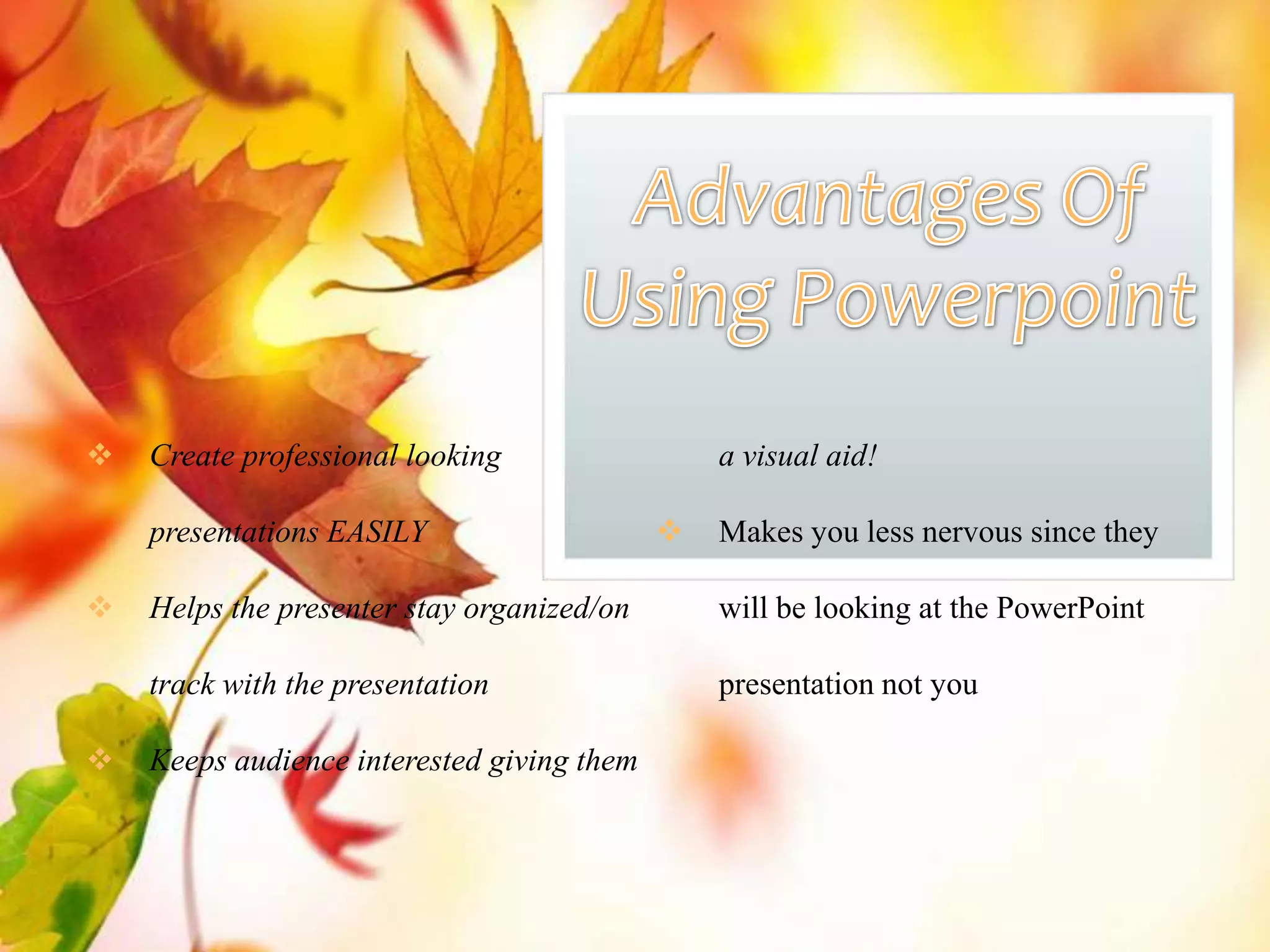 Advantages Of Using Powerpoint

❖ Create professional looking presentations EASILY

❖ Helps the presenter stay organized/on track with the presentation

❖ Keeps audience interested giving them a visual aid!

❖ Makes you less nervous since they will be looking at the PowerPoint presentation not you